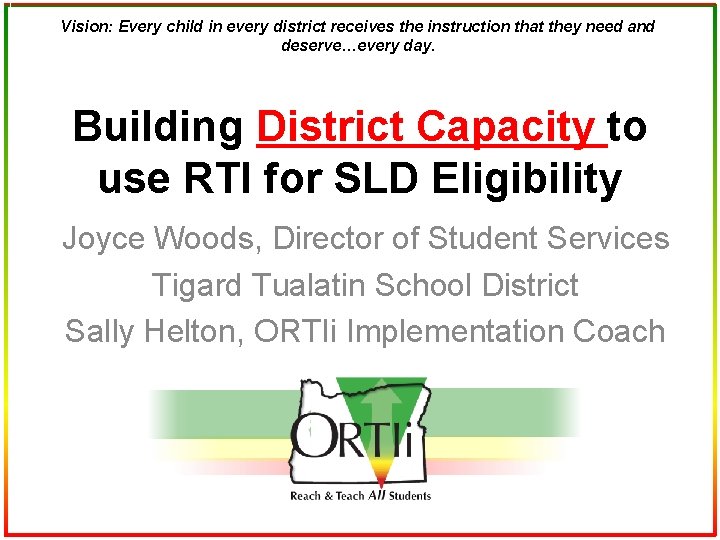 Vision: Every child in every district receives the instruction that they need and deserve…every day.

Building District Capacity to use RTI for SLD Eligibility

Joyce Woods, Director of Student Services

Tigard Tualatin School District

Sally Helton, ORTIi Implementation Coach

ORTIi

Reach & Teach All Students